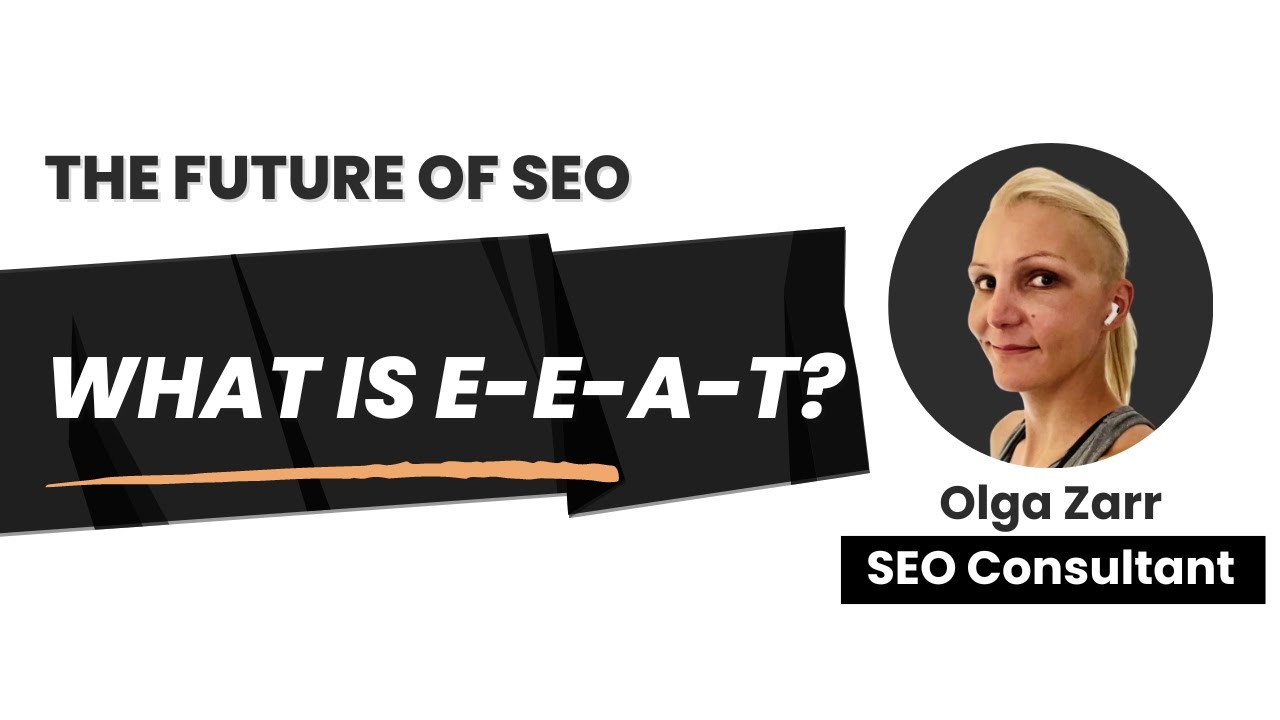 THE FUTURE OF SEO

WHAT IS E-E-A-T?

Olga Zarr

SEO Consultant